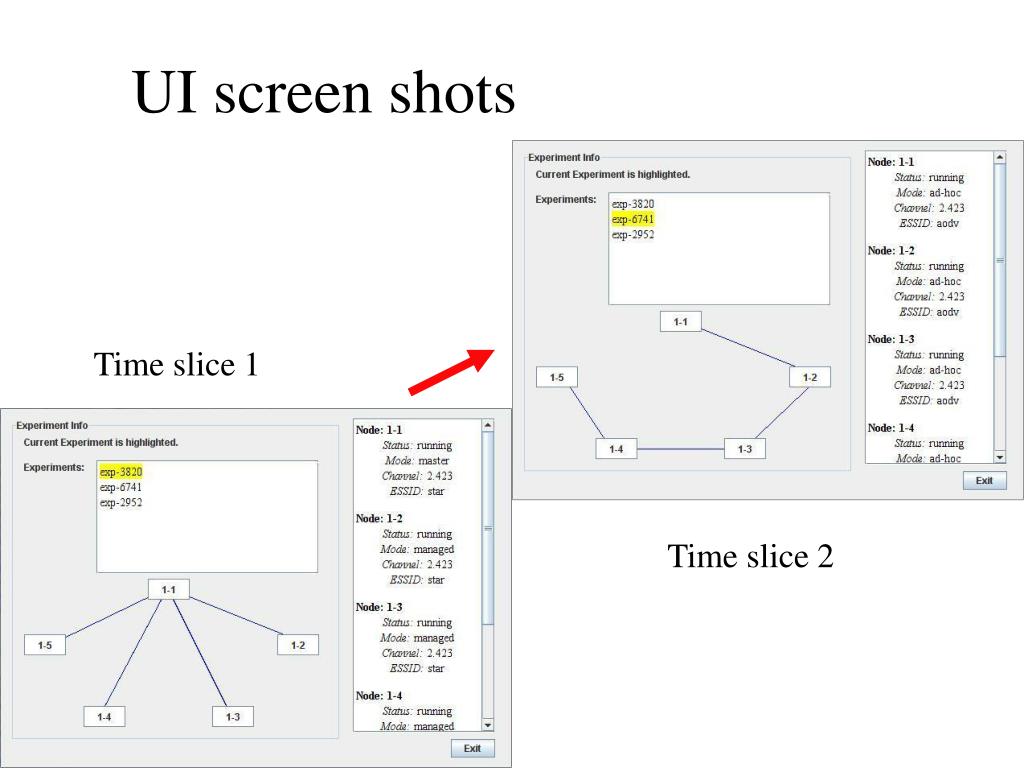 UI screen shots

Time slice 1

Experiment Info
Current Experiment is highlighted.
Experiments:
exp-3820
exp-6741
exp-2952

1-1
1-5
1-2
1-4
1-3

Node: 1-1
Status: running
Mode: master
Channel: 2.423
ESSID: star

Node: 1-2
Status: running
Mode: managed
Channel: 2.423
ESSID: star

Node: 1-3
Status: running
Mode: managed
Channel: 2.423
ESSID: star

Node: 1-4
Status: running
Mode: managed

Exit

Experiment Info
Current Experiment is highlighted.
Experiments:
exp-3820
exp-6741
exp-2952

1-1
1-5
1-2
1-4
1-3

Node: 1-1
Status: running
Mode: ad-hoc
Channel: 2.423
ESSID: aodv

Node: 1-2
Status: running
Mode: ad-hoc
Channel: 2.423
ESSID: aodv

Node: 1-3
Status: running
Mode: ad-hoc
Channel: 2.423
ESSID: aodv

Node: 1-4
Status: running
Mode: ad-hoc

Exit

Time slice 2